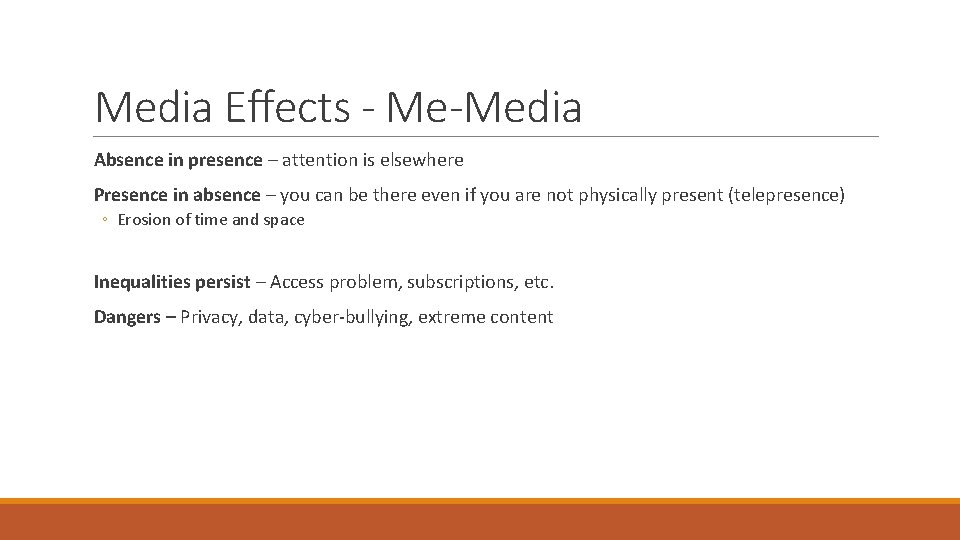 Media Effects - Me-Media

Absence in presence – attention is elsewhere

Presence in absence – you can be there even if you are not physically present (telepresence)

◦ Erosion of time and space

Inequalities persist – Access problem, subscriptions, etc.

Dangers – Privacy, data, cyber-bullying, extreme content